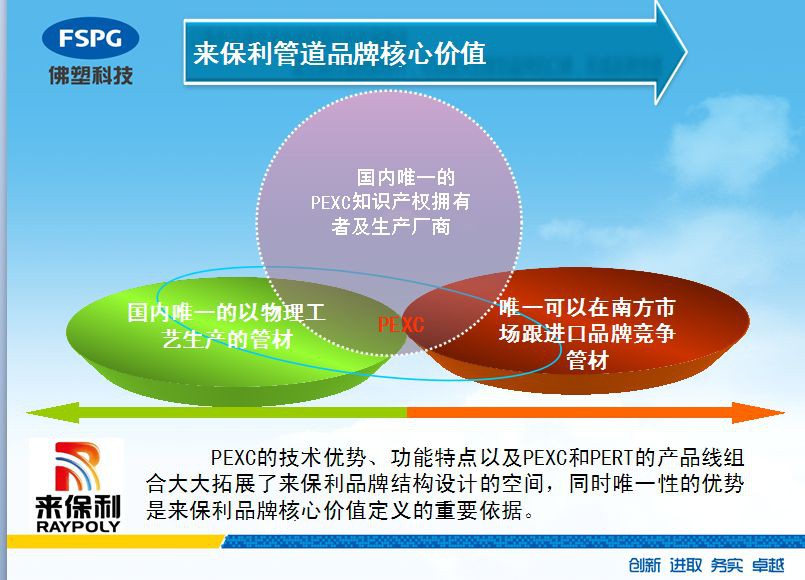 FSPG
佛塑科技

来保利管道品牌核心价值

国内唯一的PEXC知识产权拥有者及生产厂商

国内唯一的以物理工艺生产的管材

PEXC

唯一可以在南方市场跟进口品牌竞争管材

来保利
RAYPOLY

PEXC的技术优势、功能特点以及PEXC和PERT的产品线组合大大拓展了来保利品牌结构设计的空间，同时唯一性的优势是来保利品牌核心价值定义的重要依据。

创新 进取 务实 卓越